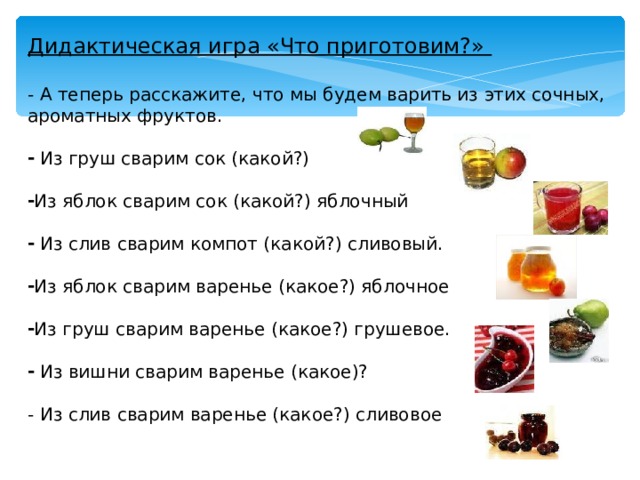 Дидактическая игра «Что приготовим?»

- А теперь расскажите, что мы будем варить из этих сочных, ароматных фруктов.

- Из груш сварим сок (какой?)

-Из яблок сварим сок (какой?) яблочный

- Из слив сварим компот (какой?) сливовый.

-Из яблок сварим варенье (какое?) яблочное

-Из груш сварим варенье (какое?) грушевое.

- Из вишни сварим варенье (какое)?

- Из слив сварим варенье (какое?) сливовое